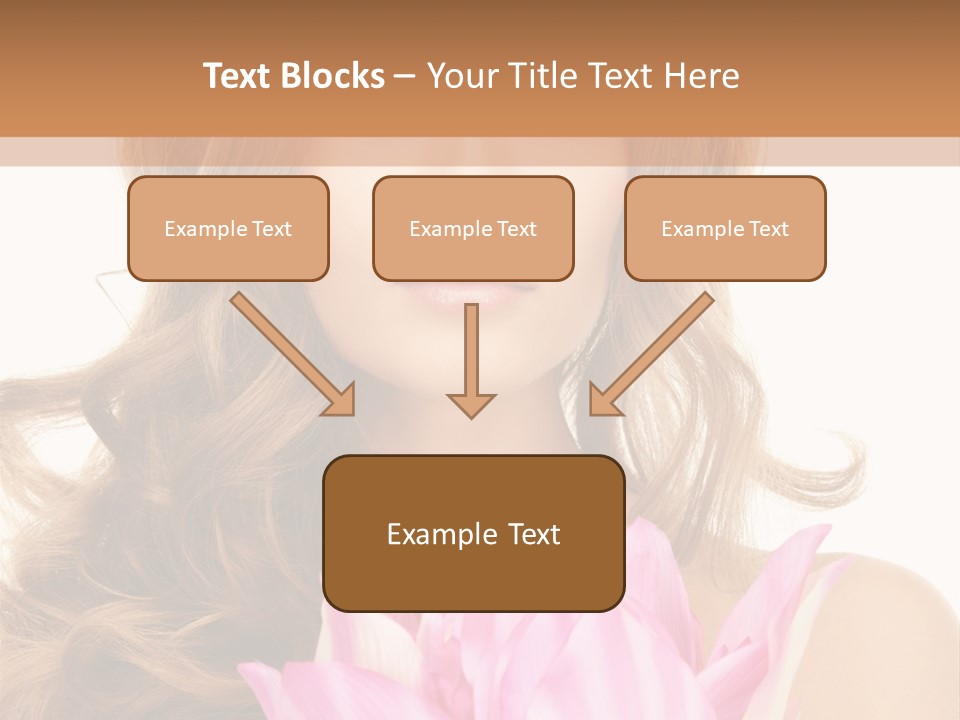 Text Blocks – Your Title Text Here

Example Text

Example Text

Example Text

Example Text